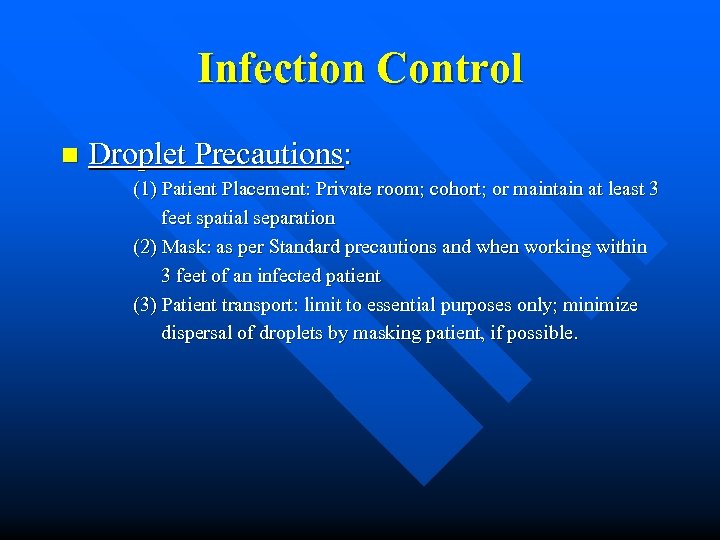 Infection Control

Droplet Precautions:

(1) Patient Placement: Private room; cohort; or maintain at least 3 feet spatial separation

(2) Mask: as per Standard precautions and when working within 3 feet of an infected patient

(3) Patient transport: limit to essential purposes only; minimize dispersal of droplets by masking patient, if possible.